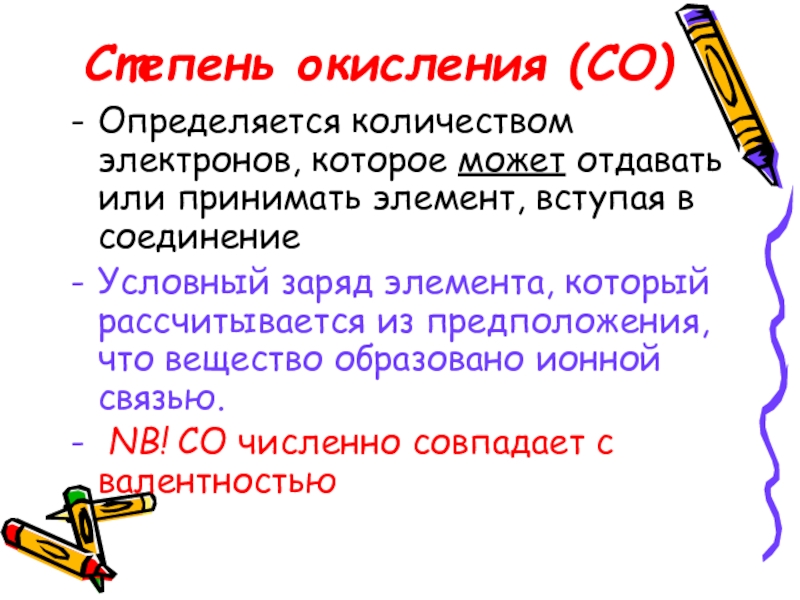 Степень окисления (СО)

- Определяется количеством электронов, которое может отдавать или принимать элемент, вступая в соединение

- Условный заряд элемента, который рассчитывается из предположения, что вещество образовано ионной связью.

- NB! СО численно совпадает с валентностью